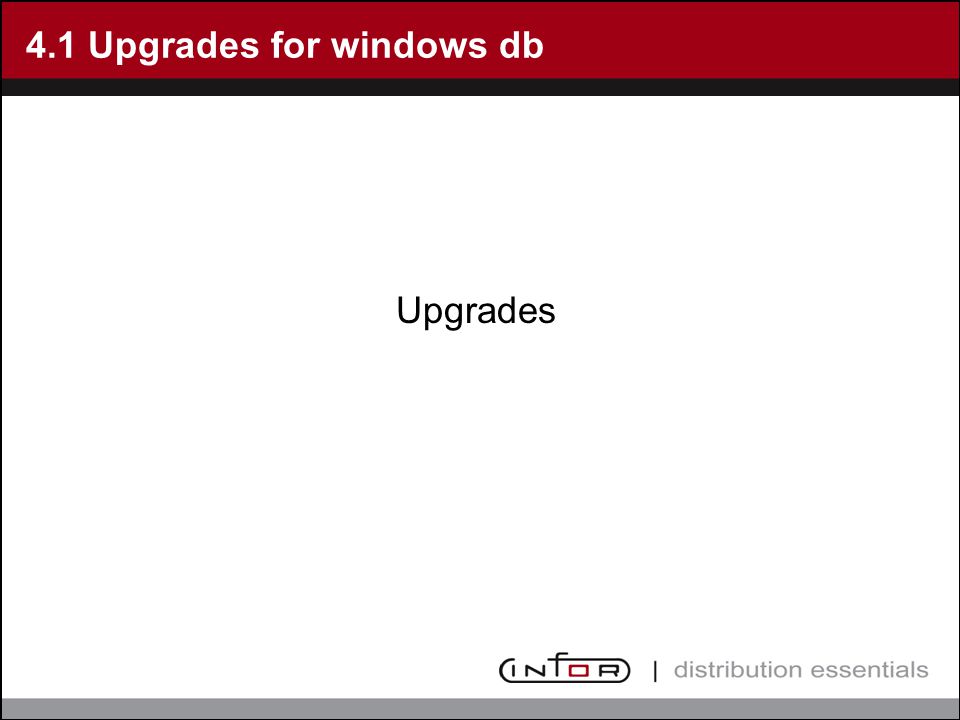 4.1 Upgrades for windows db

Upgrades

INFOR | distribution essentials